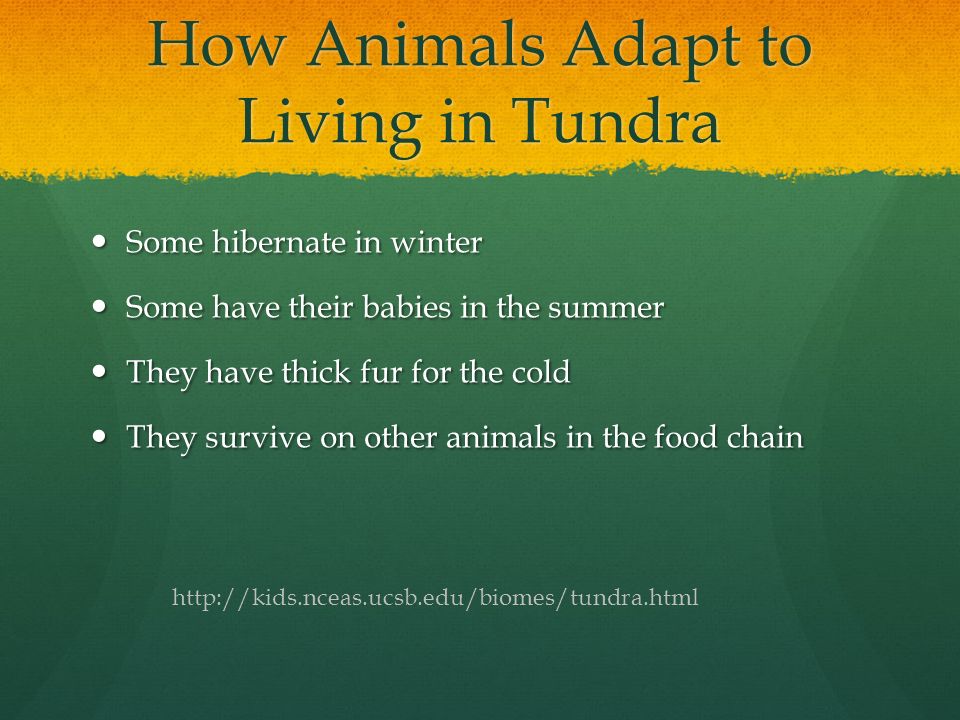 How Animals Adapt to Living in Tundra

• Some hibernate in winter
• Some have their babies in the summer
• They have thick fur for the cold
• They survive on other animals in the food chain

http://kids.nceas.ucsb.edu/biomes/tundra.html